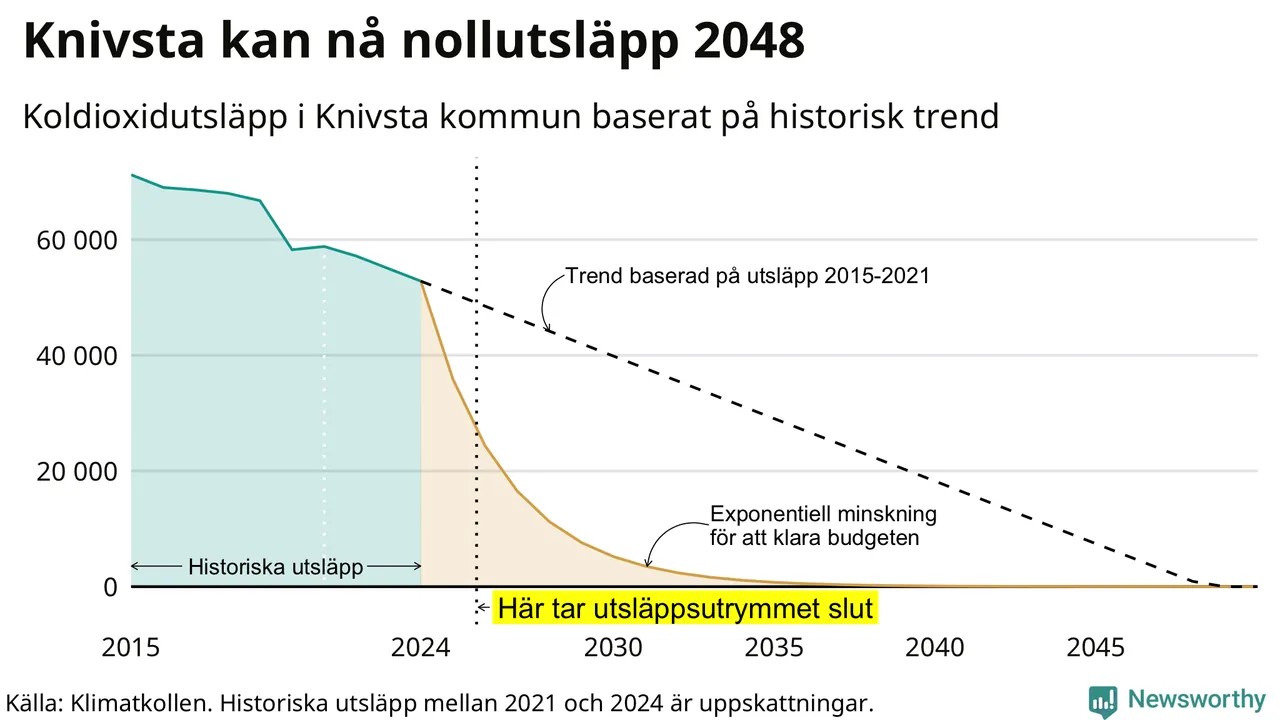 Knivsta kan nå nollutsläpp 2048

Koldioxidutsläpp i Knivsta kommun baserat på historisk trend

60 000
40 000
20 000
0

Trend baserad på utsläpp 2015-2021

Exponentiell minskning för att klara budgeten

Historiska utsläpp

Här tar utsläppsutrymmet slut

2015
2024
2030
2035
2040
2045

Källa: Klimatkollen. Historiska utsläpp mellan 2021 och 2024 är uppskattningar.

Newsworthy